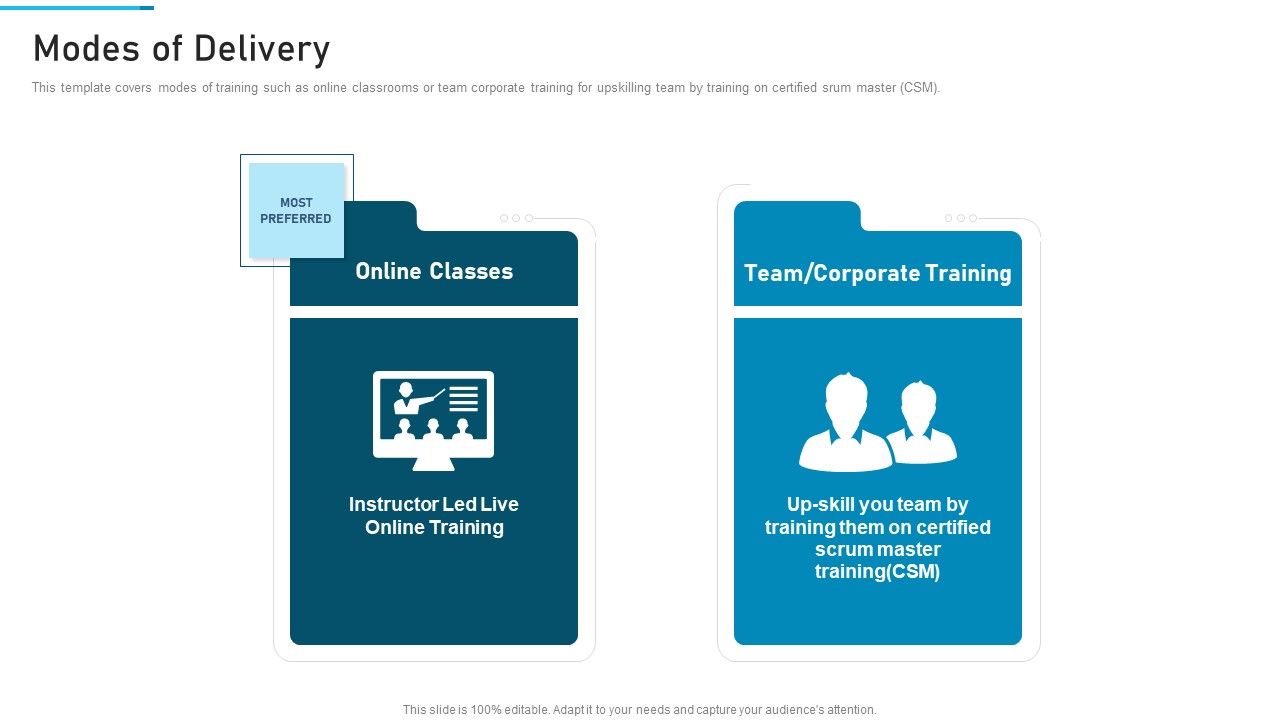 Modes of Delivery

This template covers modes of training such as online classrooms or team corporate training for upskilling team by training on certified srum master (CSM).

MOST PREFERRED

Online Classes

Instructor Led Live Online Training

Team/Corporate Training

Up-skill you team by training them on certified scrum master training(CSM)

This slide is 100% editable. Adapt it to your needs and capture your audience's attention.